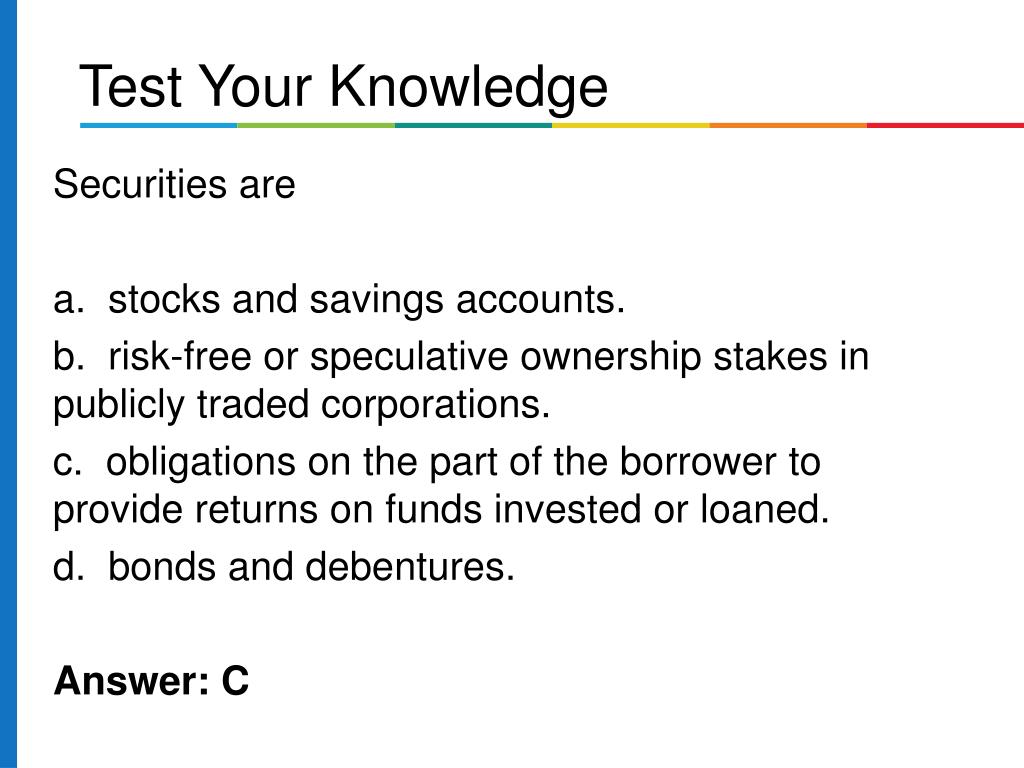 Test Your Knowledge

Securities are

a. stocks and savings accounts.

b. risk-free or speculative ownership stakes in publicly traded corporations.

c. obligations on the part of the borrower to provide returns on funds invested or loaned.

d. bonds and debentures.

Answer: C